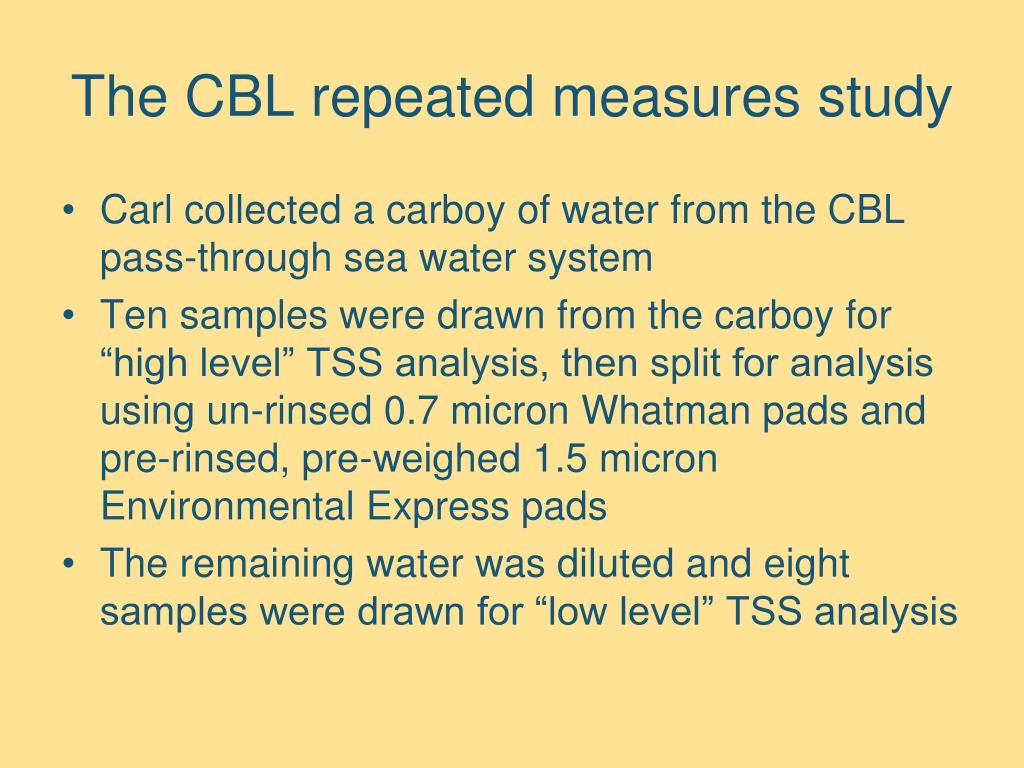 The CBL repeated measures study

• Carl collected a carboy of water from the CBL pass-through sea water system
• Ten samples were drawn from the carboy for “high level” TSS analysis, then split for analysis using un-rinsed 0.7 micron Whatman pads and pre-rinsed, pre-weighed 1.5 micron Environmental Express pads
• The remaining water was diluted and eight samples were drawn for “low level” TSS analysis